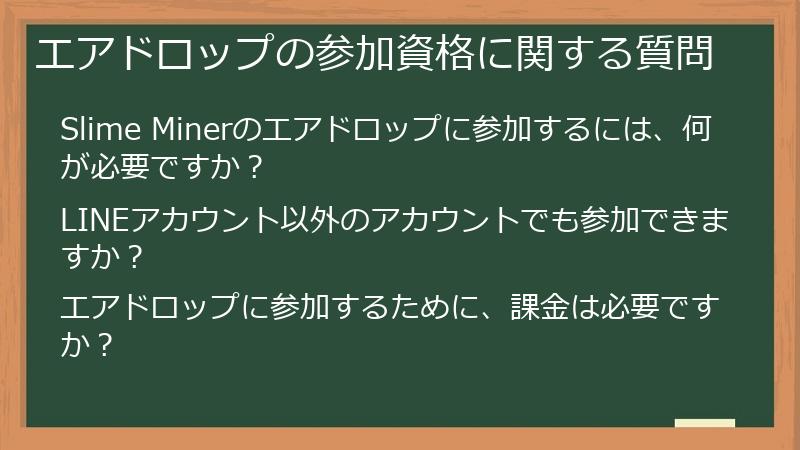 エアドロップの参加資格に関する質問

Slime Minerのエアドロップに参加するには、何が必要ですか？

LINEアカウント以外のアカウントでも参加できますか？

エアドロップに参加するために、課金は必要ですか？